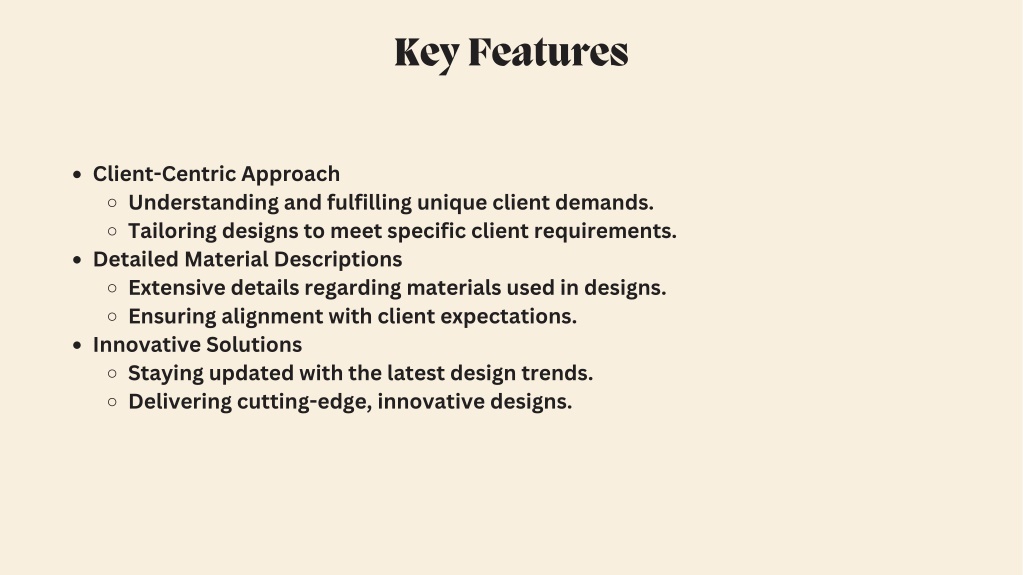 Key Features

- Client-Centric Approach
  - Understanding and fulfilling unique client demands.
  - Tailoring designs to meet specific client requirements.
- Detailed Material Descriptions
  - Extensive details regarding materials used in designs.
  - Ensuring alignment with client expectations.
- Innovative Solutions
  - Staying updated with the latest design trends.
  - Delivering cutting-edge, innovative designs.